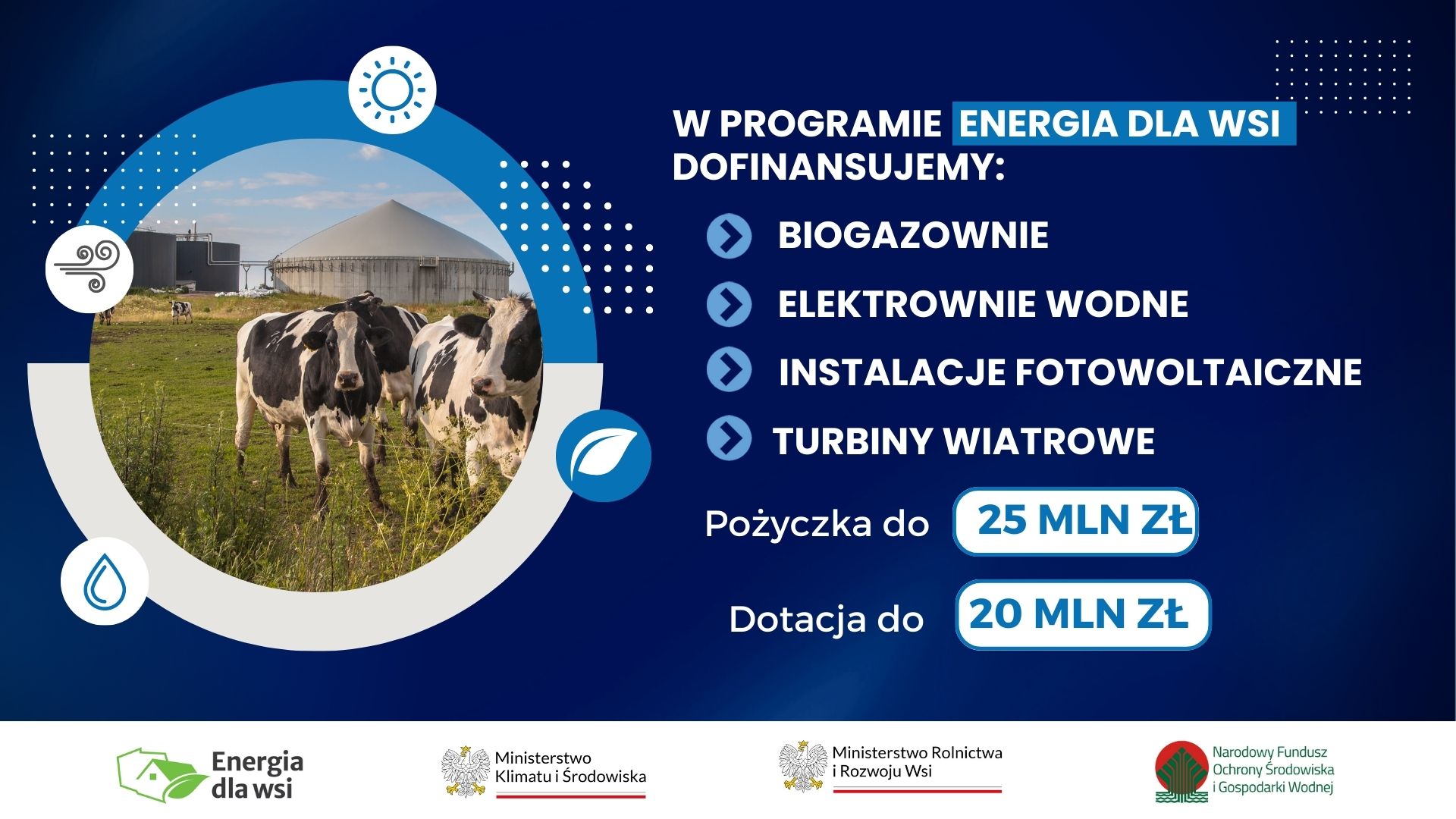 W PROGRAMIE ENERGIA DLA WSI DOFINANSUJEMY:

BIOGAZOWNIE

ELEKTROWNIE WODNE

INSTALACJE FOTOWOLTAICZNE

TURBINY WIATROWE

Pożyczka do 25 MLN ZŁ

Dotacja do 20 MLN ZŁ

Energia dla wsi

Ministerstwo Klimatu i Środowiska

Ministerstwo Rolnictwa i Rozwoju Wsi

Narodowy Fundusz Ochrony Środowiska i Gospodarki Wodnej